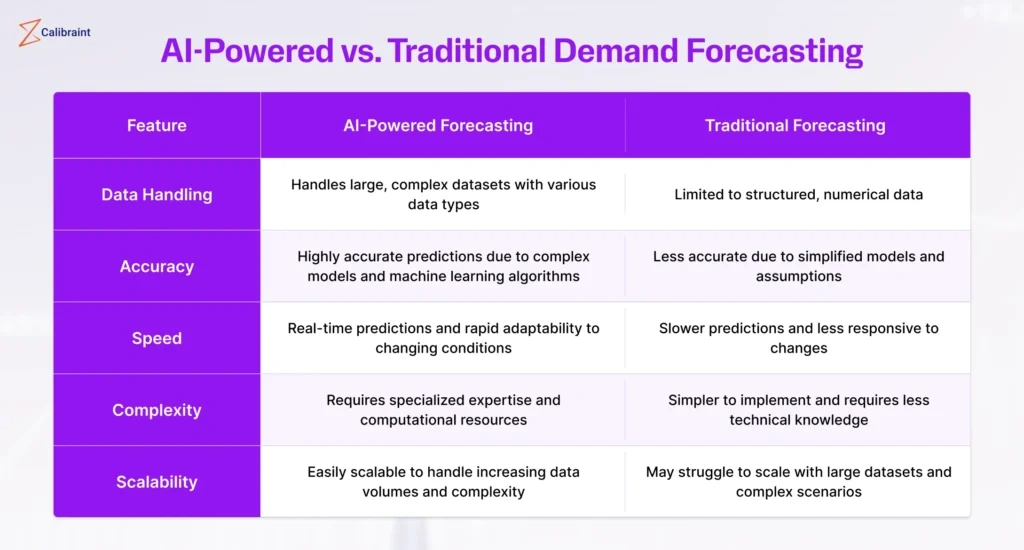 Calibraint

AI-Powered vs. Traditional Demand Forecasting

| Feature | AI-Powered Forecasting | Traditional Forecasting |
|---|---|---|
| Data Handling | Handles large, complex datasets with various data types | Limited to structured, numerical data |
| Accuracy | Highly accurate predictions due to complex models and machine learning algorithms | Less accurate due to simplified models and assumptions |
| Speed | Real-time predictions and rapid adaptability to changing conditions | Slower predictions and less responsive to changes |
| Complexity | Requires specialized expertise and computational resources | Simpler to implement and requires less technical knowledge |
| Scalability | Easily scalable to handle increasing data volumes and complexity | May struggle to scale with large datasets and complex scenarios |